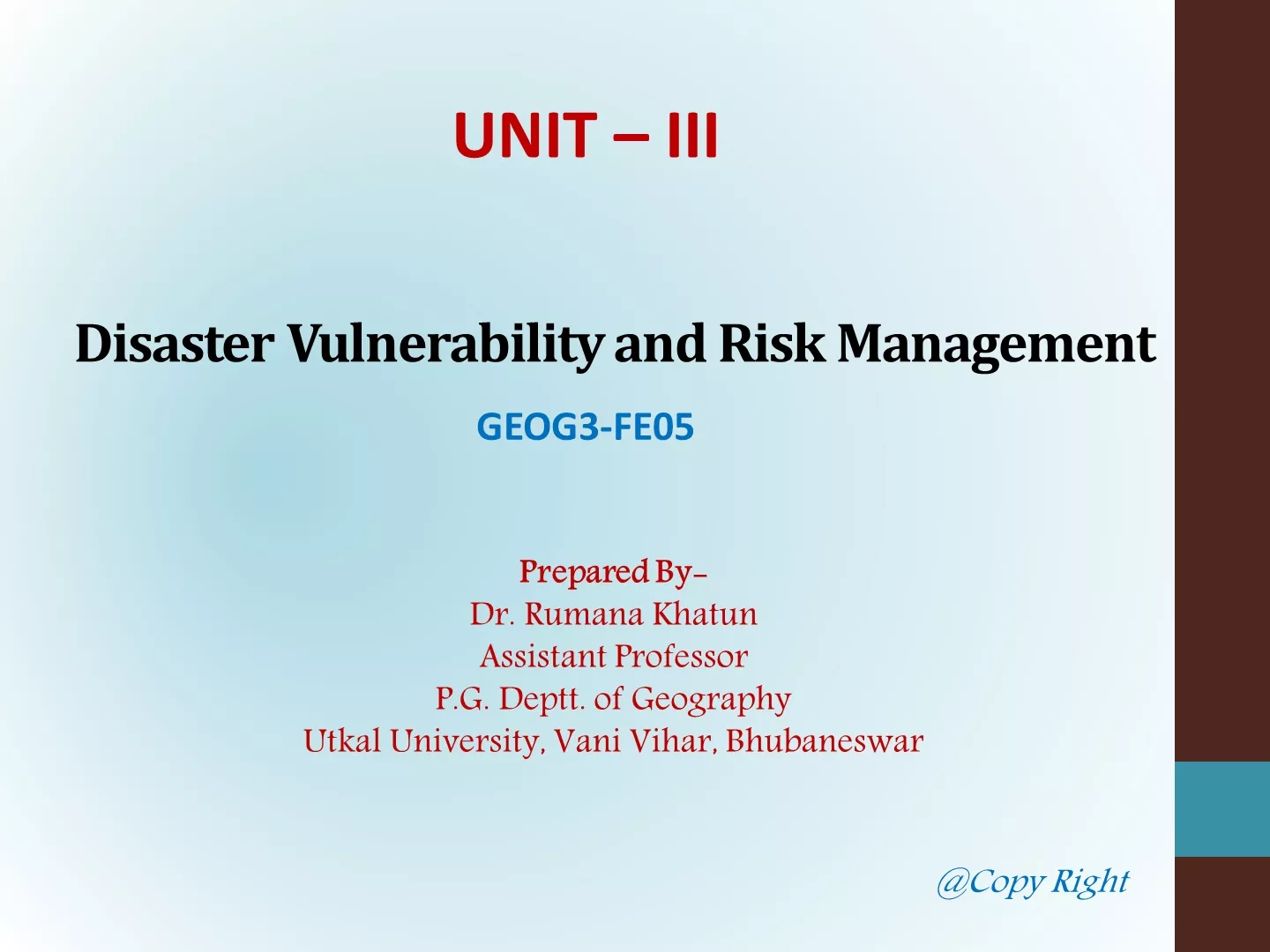 UNIT – III

Disaster Vulnerability and Risk Management

GEOG3-FE05

Prepared By-
Dr. Rumana Khatun
Assistant Professor
P.G. Deptt. of Geography
Utkal University, Vani Vihar, Bhubaneswar

@Copy Right